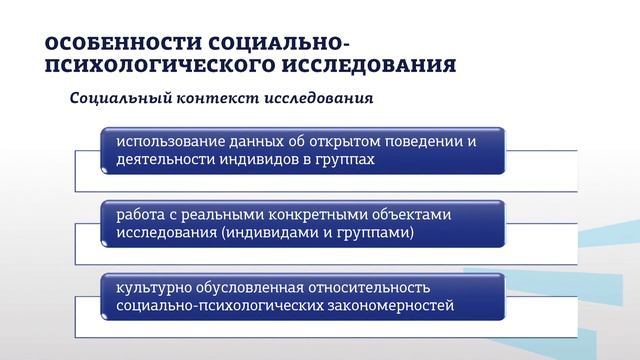 ОСОБЕННОСТИ СОЦИАЛЬНО-ПСИХОЛОГИЧЕСКОГО ИССЛЕДОВАНИЯ

Социальный контекст исследования

использование данных об открытом поведении и деятельности индивидов в группах

работа с реальными конкретными объектами исследования (индивидами и группами)

культурно обусловленная относительность социально-психологических закономерностей